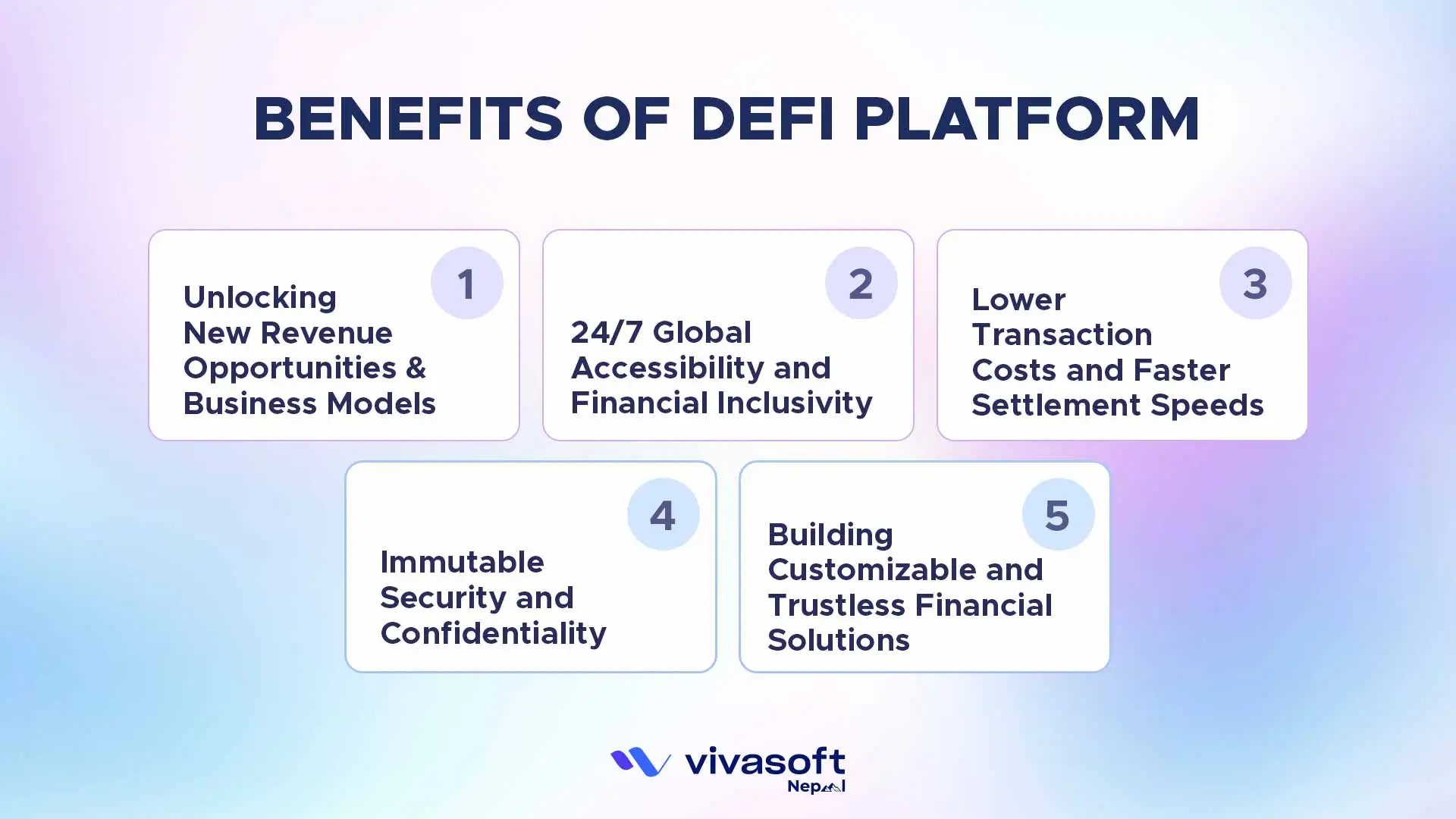 BENEFITS OF DEFI PLATFORM

1

Unlocking New Revenue Opportunities & Business Models

2

24/7 Global Accessibility and Financial Inclusivity

3

Lower Transaction Costs and Faster Settlement Speeds

4

Immutable Security and Confidentiality

5

Building Customizable and Trustless Financial Solutions

vivasoft
Nepal